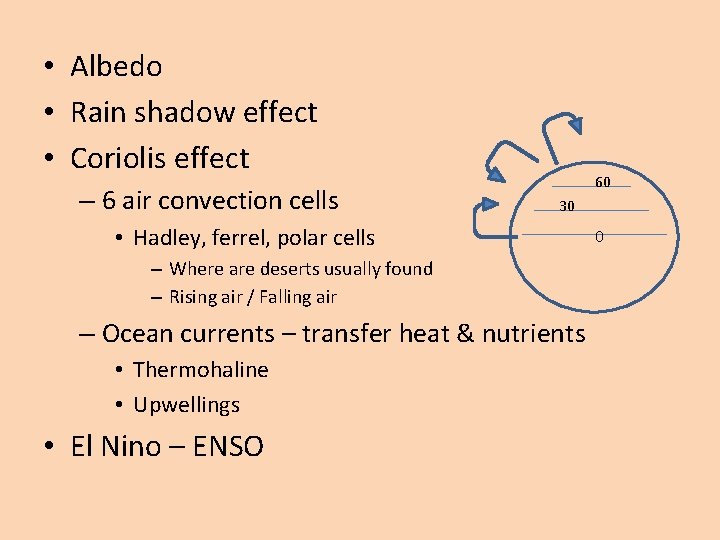 • Albedo
• Rain shadow effect
• Coriolis effect
– 6 air convection cells
• Hadley, ferrel, polar cells
– Where are deserts usually found
– Rising air / Falling air
– Ocean currents – transfer heat & nutrients
• Thermohaline
• Upwellings
• El Nino – ENSO

60
30
0